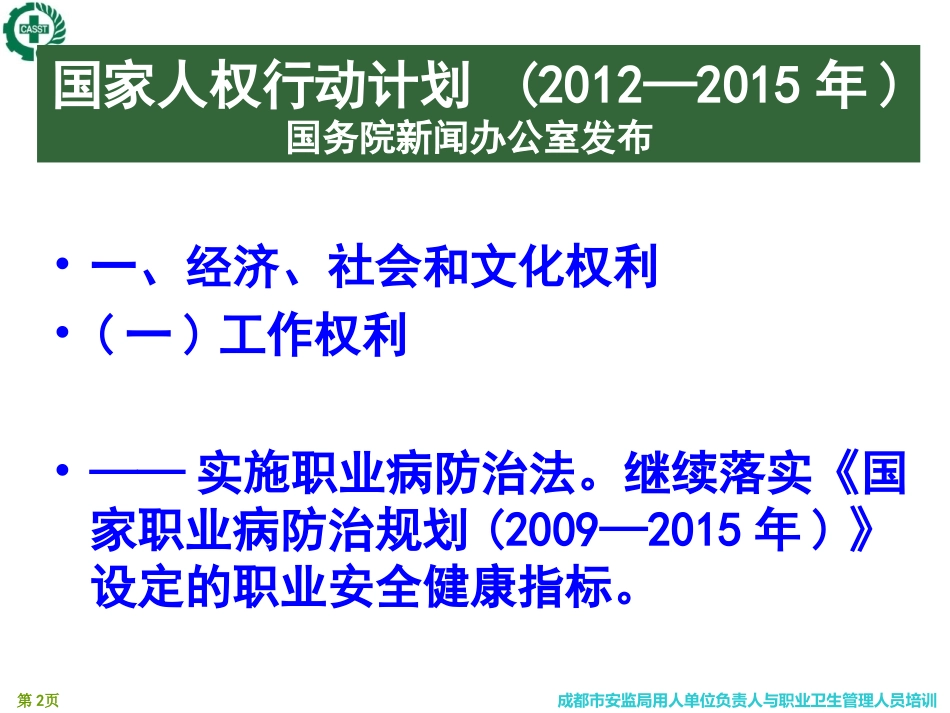 CASST

国家人权行动计划 （2012—2015 年）
国务院新闻办公室发布

• 一、经济、社会和文化权利
• （一）工作权利

• —— 实施职业病防治法。继续落实《国家职业病防治规划（2009—2015 年）》设定的职业安全健康指标。

第 2页

成都市安监局用人单位负责人与职业卫生管理人员培训